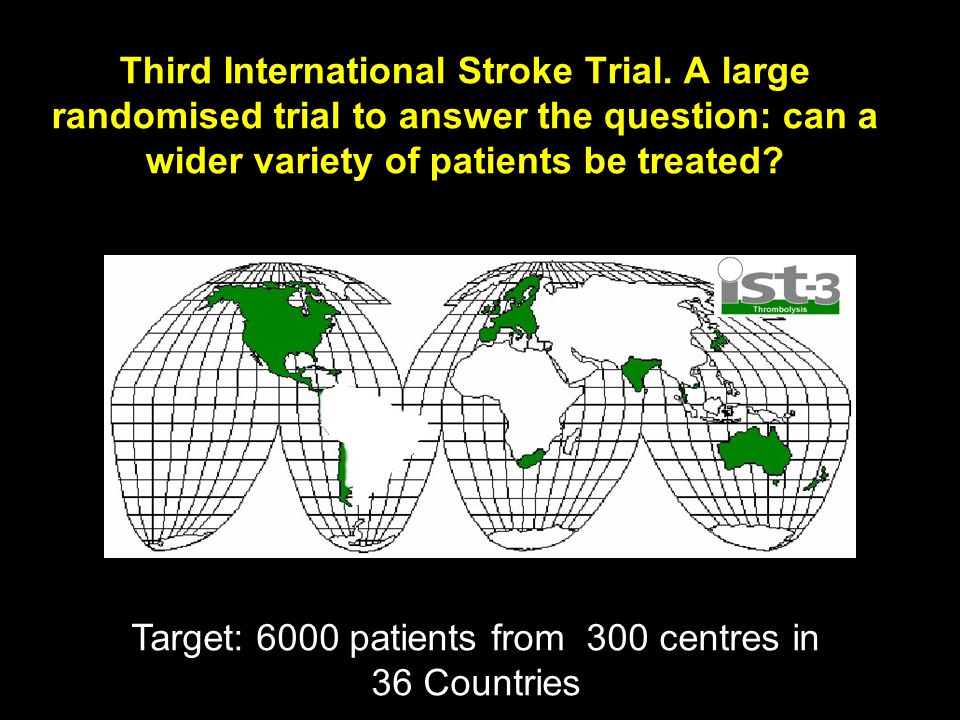 Third International Stroke Trial. A large randomised trial to answer the question: can a wider variety of patients be treated?

ist-3
Thrombolysis

Target: 6000 patients from 300 centres in 36 Countries